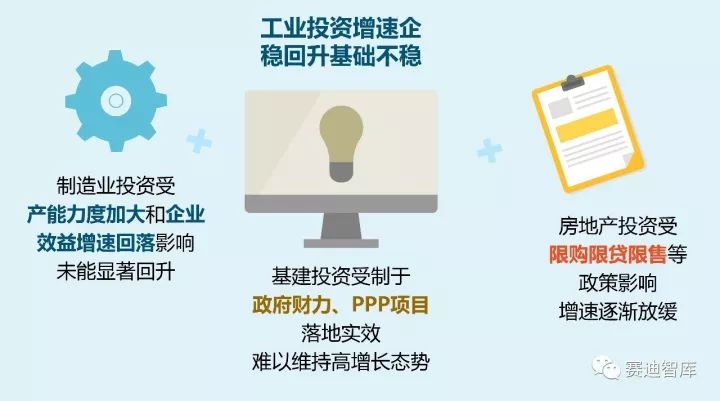 工业投资增速企稳回升基础不稳

制造业投资受产能力度加大和企业效益增速回落影响未能显著回升

基建投资受制于政府财力、PPP项目落地实效难以维持高增长态势

房地产投资受限购限贷限售等政策影响增速逐渐放缓

赛迪智库